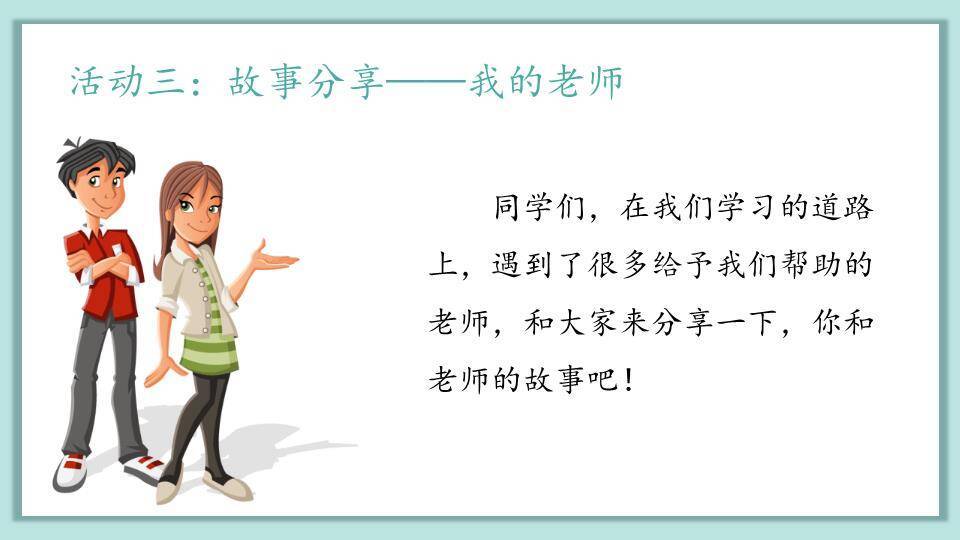 活动三：故事分享——我的老师

同学们，在我们学习的道路上，遇到了很多给予我们帮助的老师，和大家来分享一下，你和老师的故事吧！